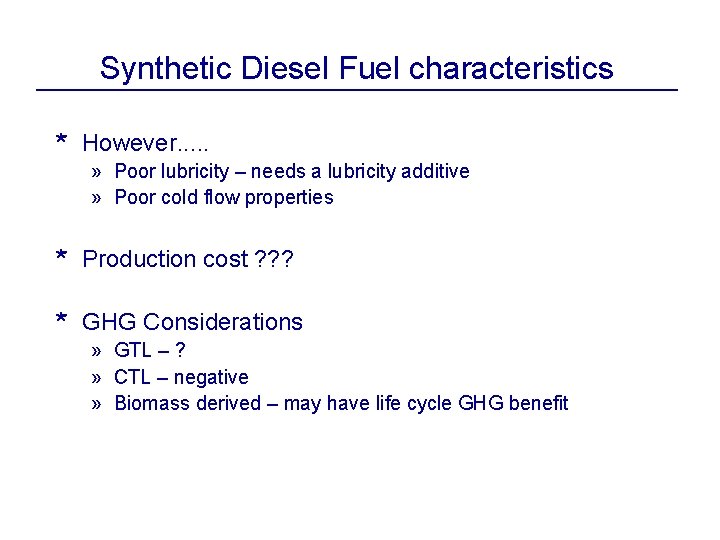 Synthetic Diesel Fuel characteristics

* However.....
 » Poor lubricity – needs a lubricity additive
 » Poor cold flow properties

* Production cost ???

* GHG Considerations
 » GTL – ?
 » CTL – negative
 » Biomass derived – may have life cycle GHG benefit